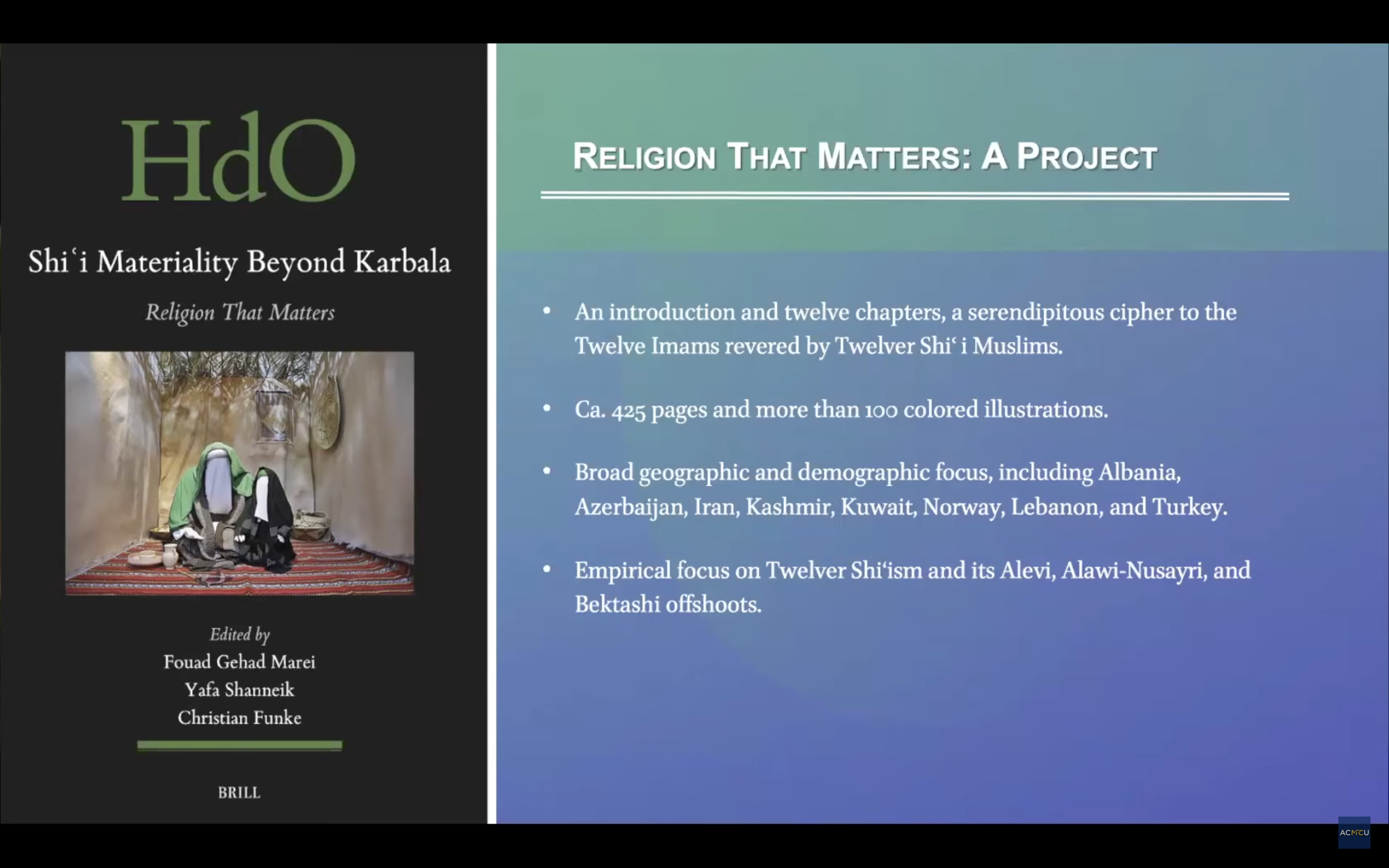 HdO

Shiʿi Materiality Beyond Karbala

Religion That Matters

Edited by
Fouad Gehad Marei
Yafa Shanneik
Christian Funke

BRILL

RELIGION THAT MATTERS: A PROJECT

• An introduction and twelve chapters, a serendipitous cipher to the Twelve Imams revered by Twelver Shiʿi Muslims.

• Ca. 425 pages and more than 100 colored illustrations.

• Broad geographic and demographic focus, including Albania, Azerbaijan, Iran, Kashmir, Kuwait, Norway, Lebanon, and Turkey.

• Empirical focus on Twelver Shiʿism and its Alevi, Alawi-Nusayri, and Bektashi offshoots.

ACMCU